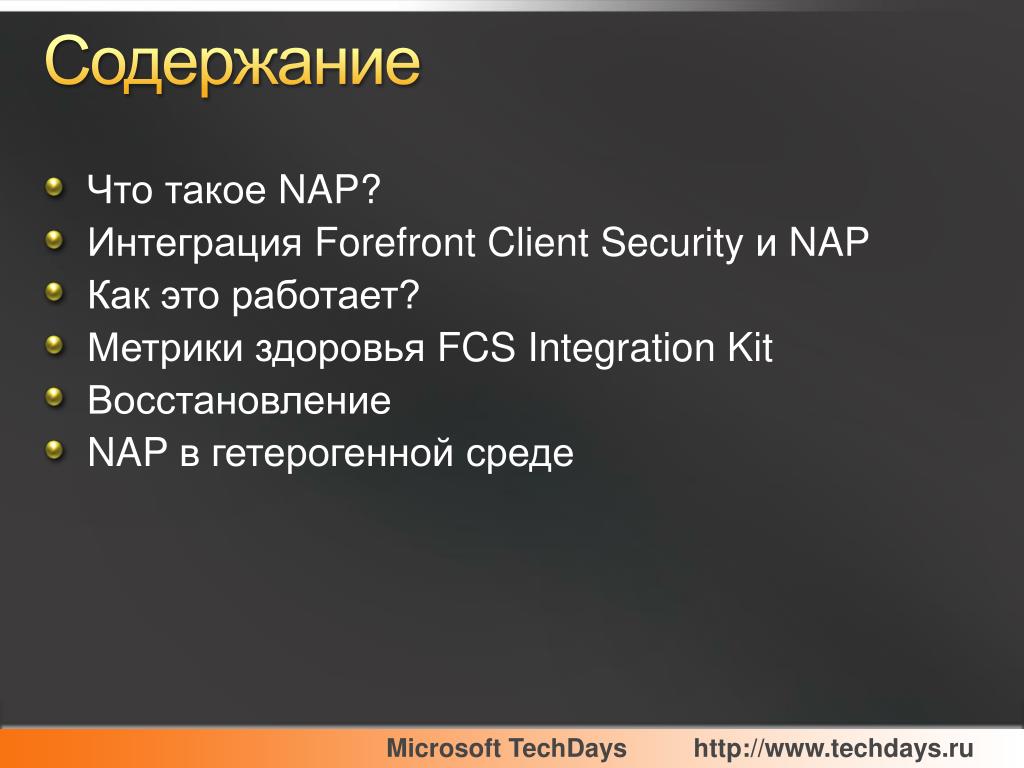 Содержание

Что такое NAP?
Интеграция Forefront Client Security и NAP
Как это работает?
Метрики здоровья FCS Integration Kit
Восстановление
NAP в гетерогенной среде

Microsoft TechDays http://www.techdays.ru